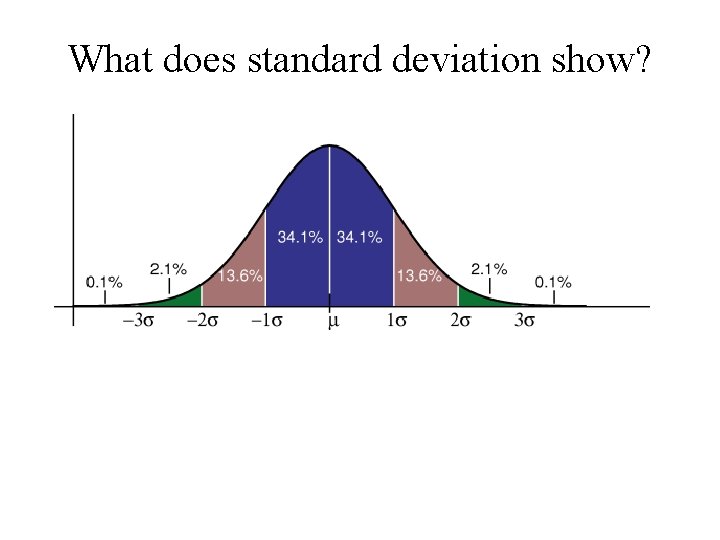 What does standard deviation show?

0.1%
2.1%
13.6%
34.1%
34.1%
13.6%
2.1%
0.1%

$-3\sigma$ $-2\sigma$ $-1\sigma$ $\mu$ $1\sigma$ $2\sigma$ $3\sigma$